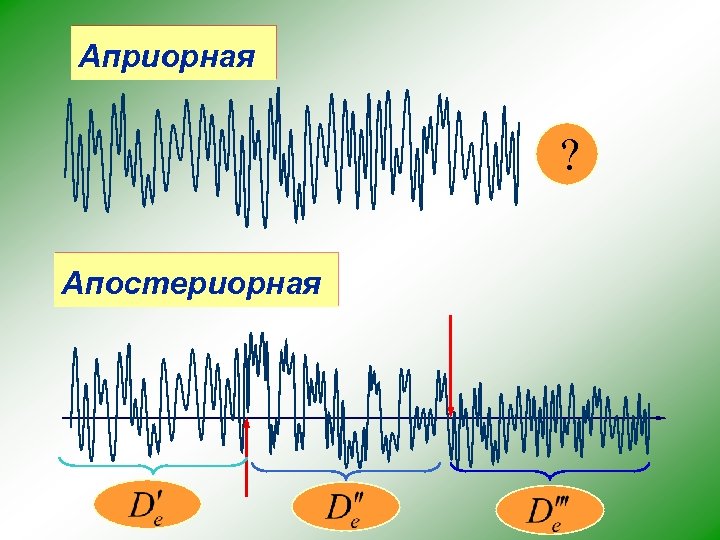 Априорная

?

Апостериорная

$D'_e$

$D''_e$

$D'''_e$